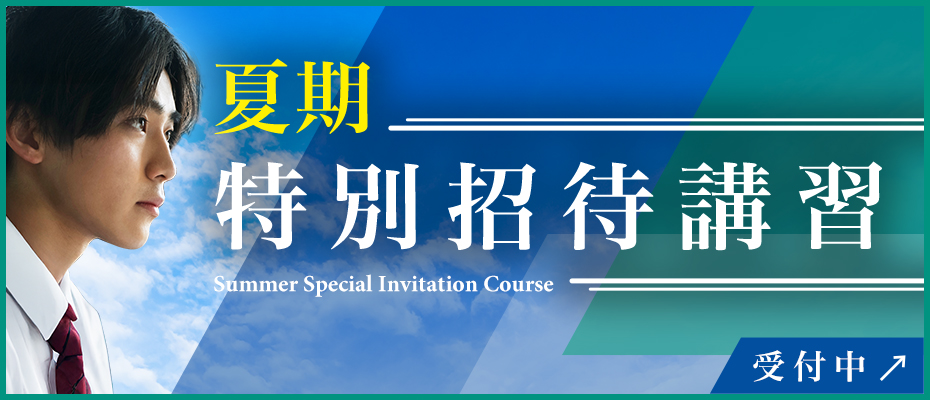 夏期
特別招待講習
Summer Special Invitation Course

受付中 ↗